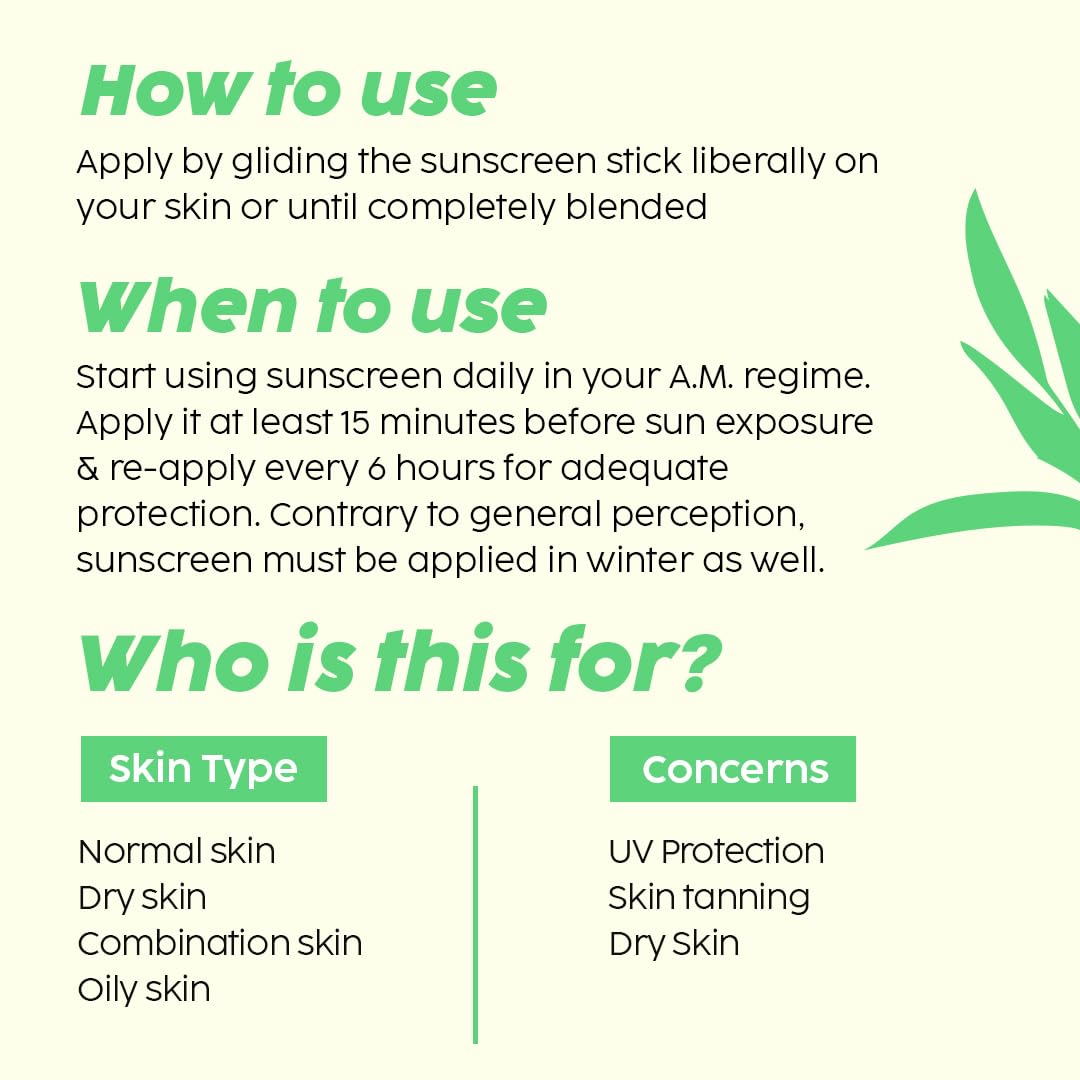 How to use
Apply by gliding the sunscreen stick liberally on your skin or until completely blended

When to use
Start using sunscreen daily in your A.M. regime. Apply it at least 15 minutes before sun exposure & re-apply every 6 hours for adequate protection. Contrary to general perception, sunscreen must be applied in winter as well.

Who is this for?

Skin Type

Normal skin
Dry skin
Combination skin
Oily skin

Concerns

UV Protection
Skin tanning
Dry Skin